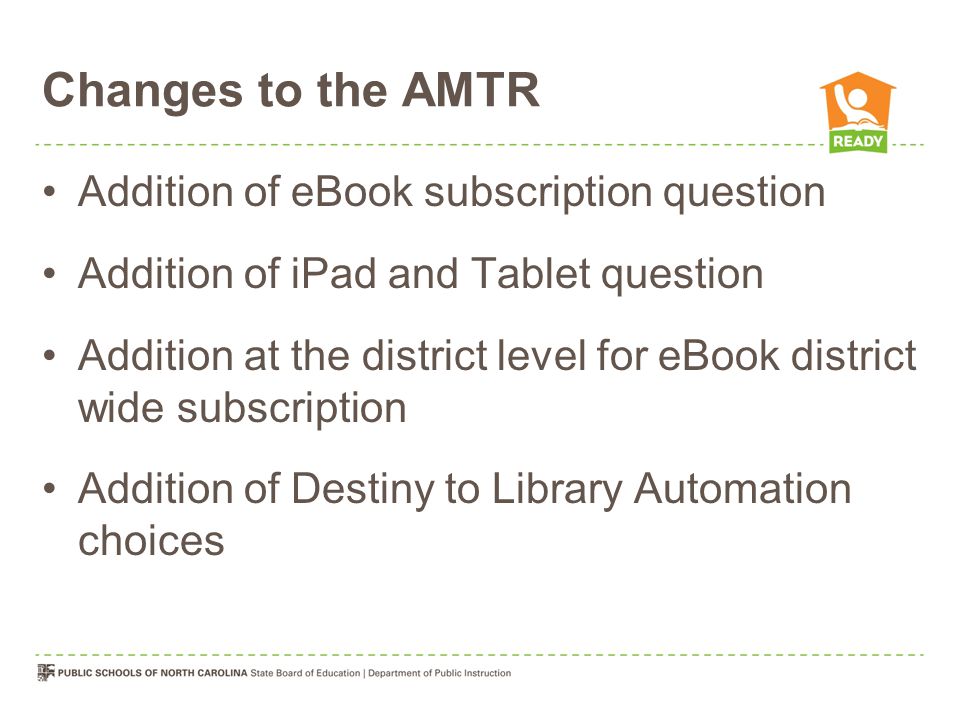 Changes to the AMTR

READY

• Addition of eBook subscription question

• Addition of iPad and Tablet question

• Addition at the district level for eBook district wide subscription

• Addition of Destiny to Library Automation choices

PUBLIC SCHOOLS OF NORTH CAROLINA State Board of Education | Department of Public Instruction